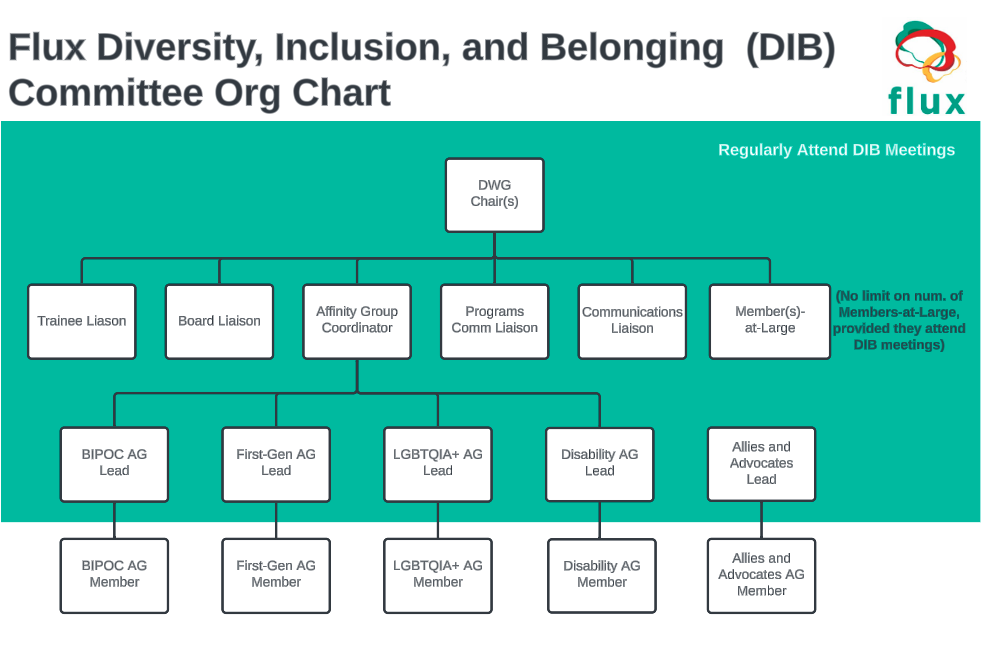 Flux Diversity, Inclusion, and Belonging (DIB) Committee Org Chart

flux

Regularly Attend DIB Meetings

DWG Chair(s)

Trainee Liason

Board Liaison

Affinity Group Coordinator

Programs Comm Liaison

Communications Liaison

Member(s)-at-Large

(No limit on num. of Members-at-Large, provided they attend DIB meetings)

BIPOC AG Lead

First-Gen AG Lead

LGBTQIA+ AG Lead

Disability AG Lead

Allies and Advocates Lead

BIPOC AG Member

First-Gen AG Member

LGBTQIA+ AG Member

Disability AG Member

Allies and Advocates AG Member